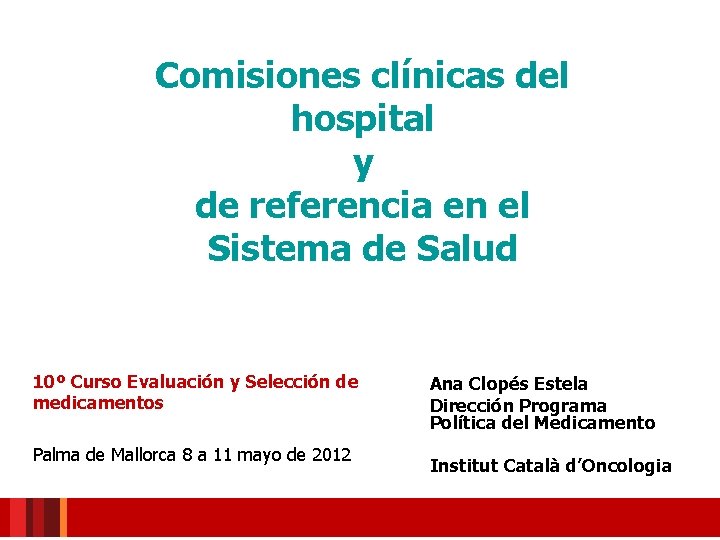 Comisiones clínicas del hospital
y
de referencia en el Sistema de Salud

10º Curso Evaluación y Selección de medicamentos

Palma de Mallorca 8 a 11 mayo de 2012

Ana Clopés Estela

Dirección Programa Política del Medicamento

Institut Català d'Oncologia